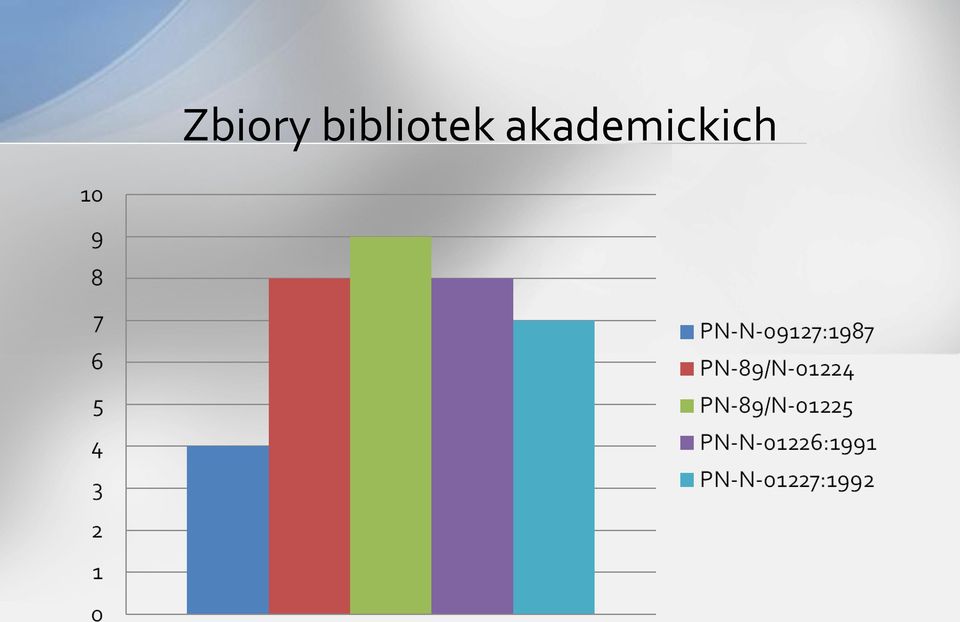 Zbiory bibliotek akademickich

10
9
8
7
6
5
4
3
2
1
0

PN-N-09127:1987
PN-89/N-01224
PN-89/N-01225
PN-N-01226:1991
PN-N-01227:1992